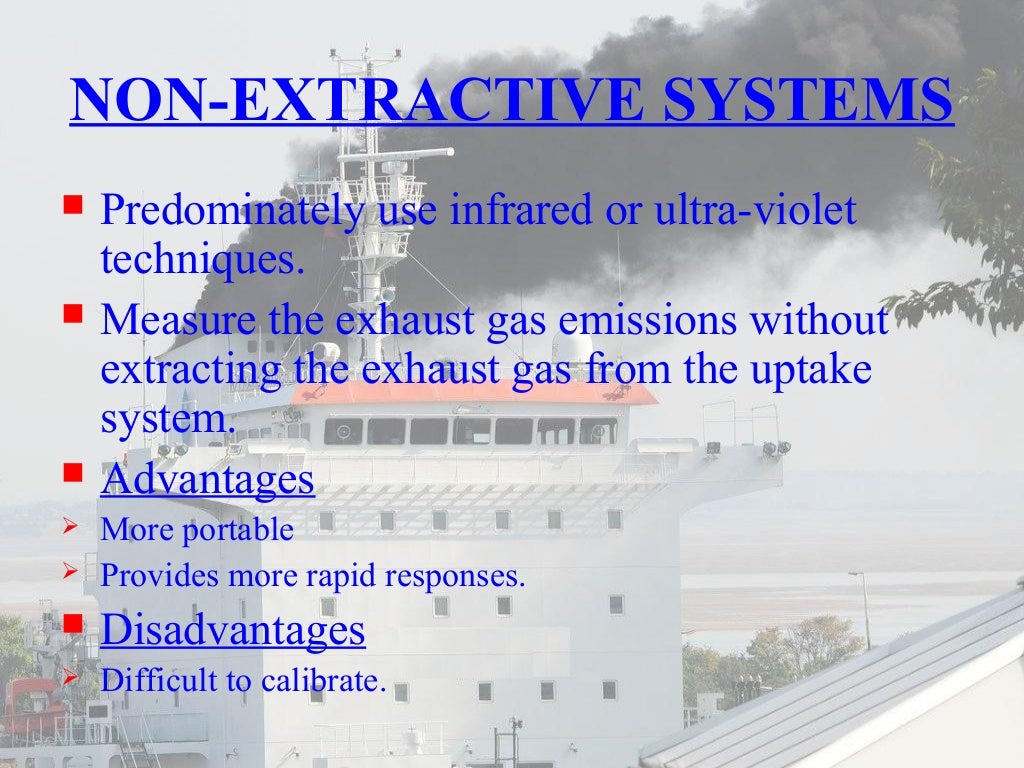 NON-EXTRACTIVE SYSTEMS

▪ Predominately use infrared or ultra-violet techniques.

▪ Measure the exhaust gas emissions without extracting the exhaust gas from the uptake system.

▪ Advantages

➢ More portable

➢ Provides more rapid responses.

▪ Disadvantages

➢ Difficult to calibrate.